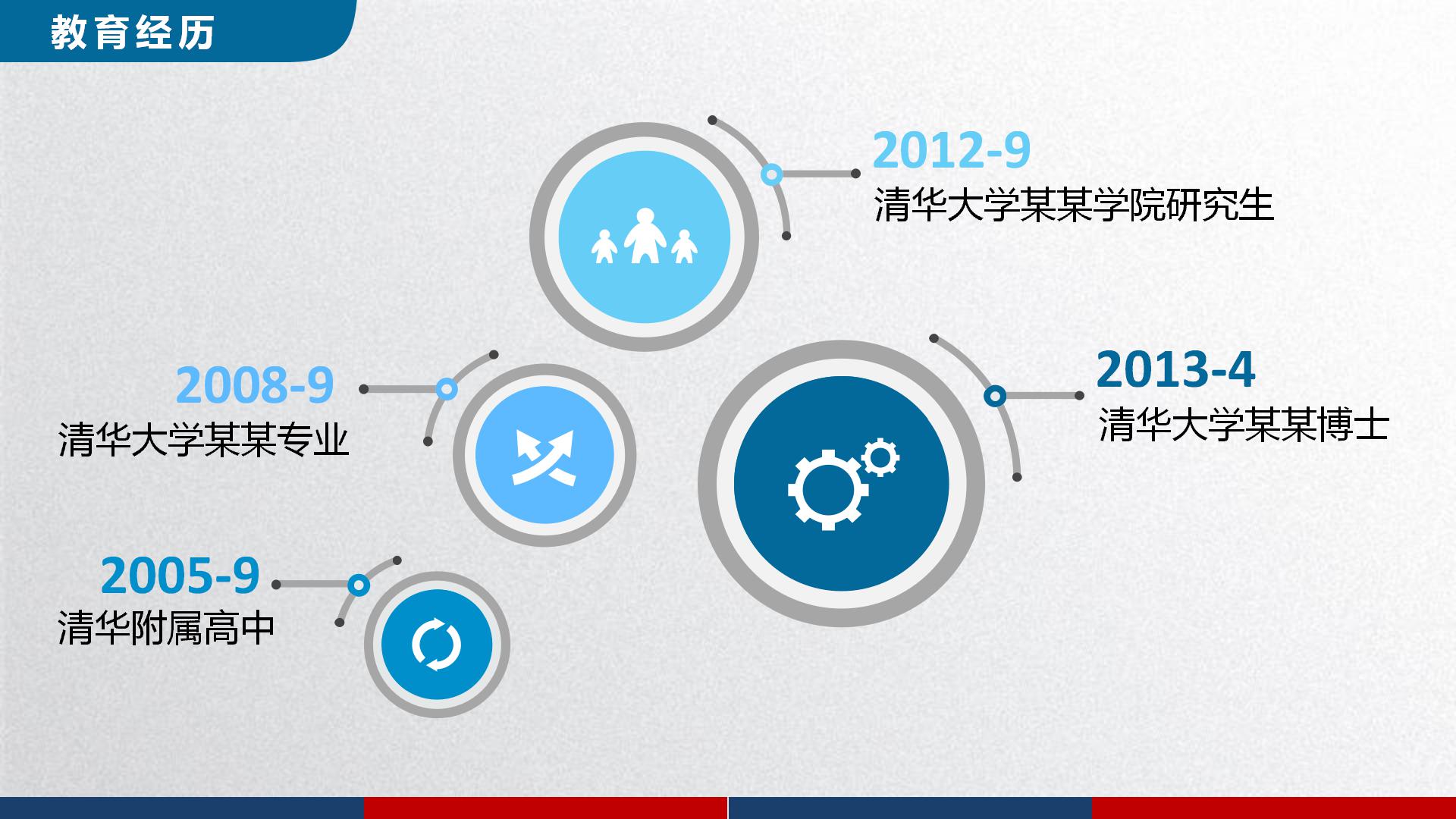 教育经历

2012-9
清华大学某某学院研究生

2008-9
清华大学某某专业

2013-4
清华大学某某博士

2005-9
清华附属高中